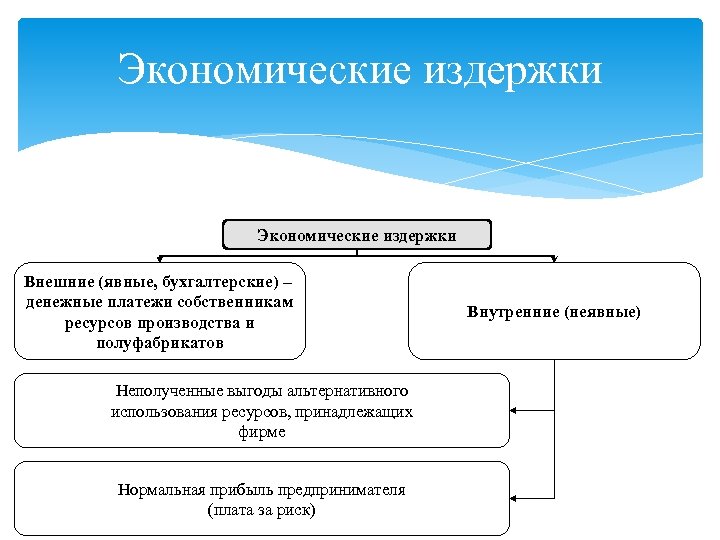 Экономические издержки

Экономические издержки

Внешние (явные, бухгалтерские) – денежные платежи собственникам ресурсов производства и полуфабрикатов

Внутренние (неявные)

Неполученные выгоды альтернативного использования ресурсов, принадлежащих фирме

Нормальная прибыль предпринимателя (плата за риск)